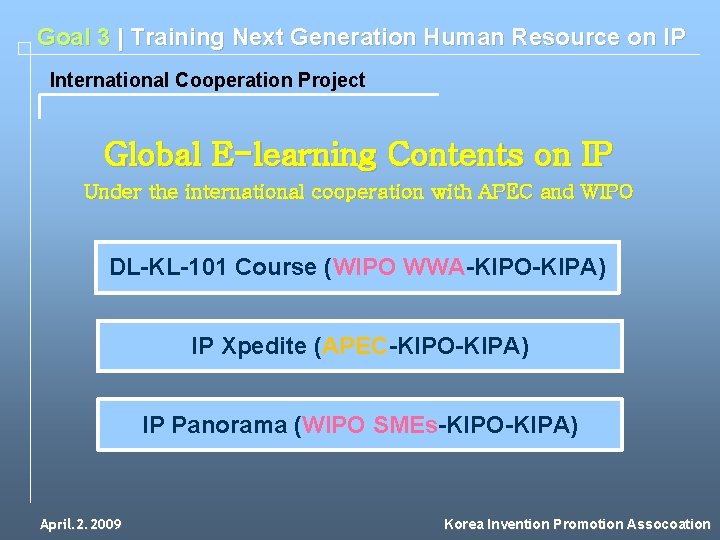 Goal 3 | Training Next Generation Human Resource on IP

International Cooperation Project

Global E-learning Contents on IP

Under the international cooperation with APEC and WIPO

DL-KL-101 Course (WIPO WWA-KIPO-KIPA)

IP Xpedite (APEC-KIPO-KIPA)

IP Panorama (WIPO SMEs-KIPO-KIPA)

April. 2. 2009

Korea Invention Promotion Assocoation